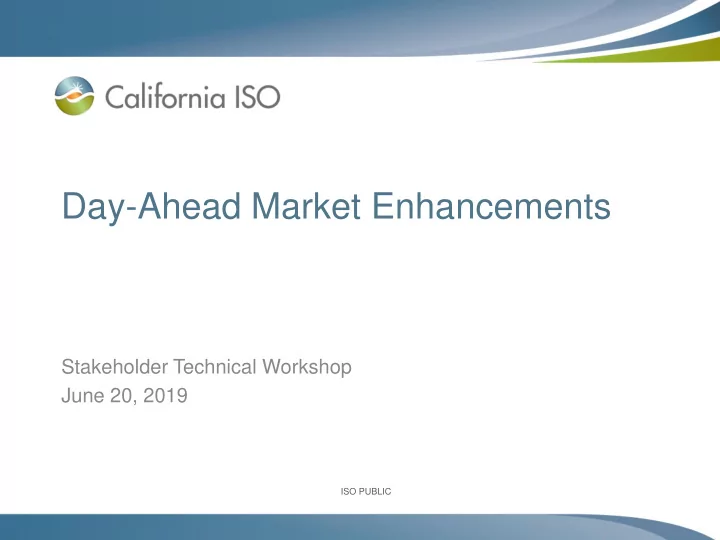 California ISO

Day-Ahead Market Enhancements

Stakeholder Technical Workshop
June 20, 2019

ISO PUBLIC